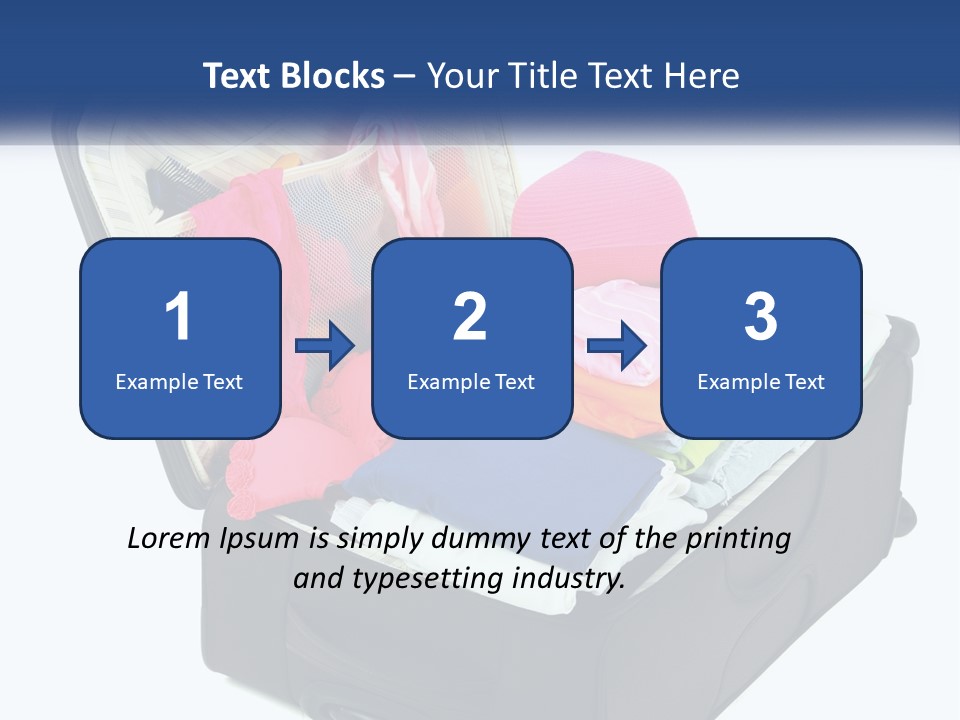 Text Blocks – Your Title Text Here

1
Example Text

2
Example Text

3
Example Text

Lorem Ipsum is simply dummy text of the printing and typesetting industry.